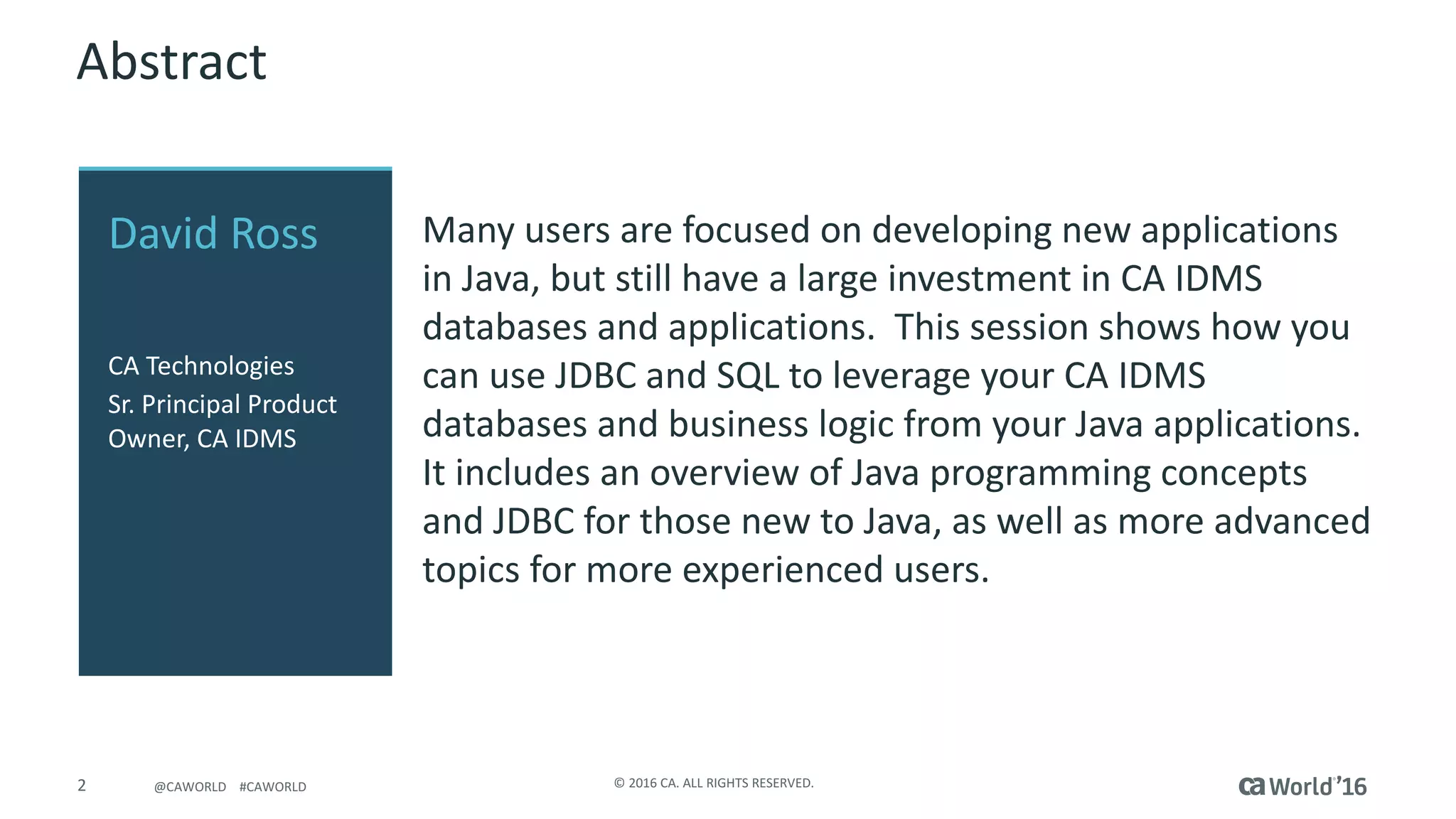 Abstract

David Ross

CA Technologies

Sr. Principal Product Owner, CA IDMS

Many users are focused on developing new applications in Java, but still have a large investment in CA IDMS databases and applications. This session shows how you can use JDBC and SQL to leverage your CA IDMS databases and business logic from your Java applications. It includes an overview of Java programming concepts and JDBC for those new to Java, as well as more advanced topics for more experienced users.

2 @CAWORLD #CAWORLD © 2016 CA. ALL RIGHTS RESERVED. ca World'16